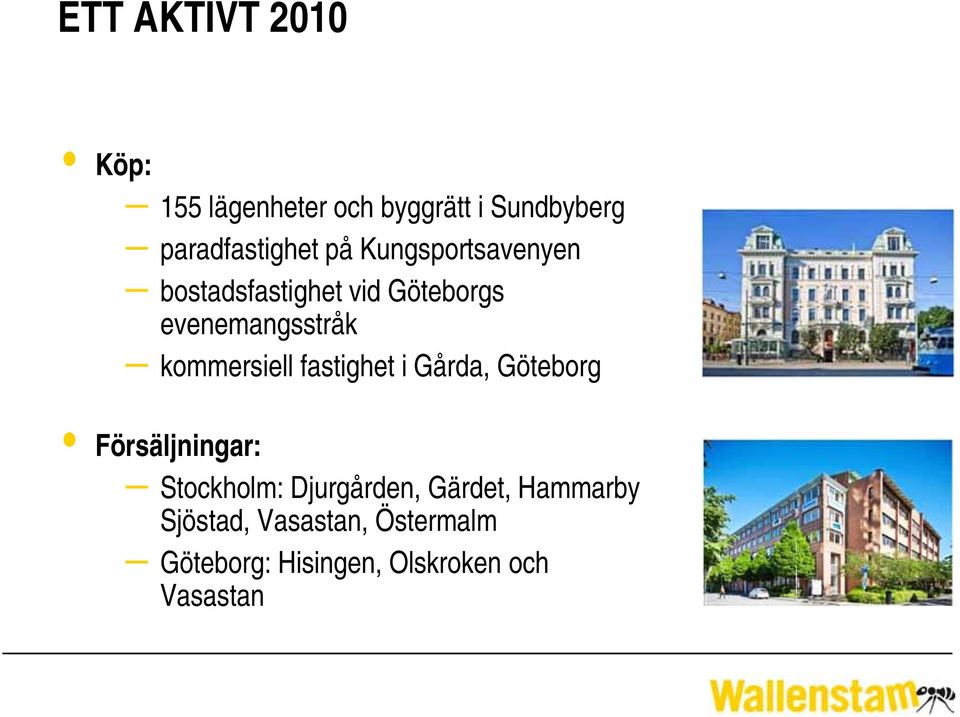 ETT AKTIVT 2010

• Köp:
– 155 lägenheter och byggrätt i Sundbyberg
– paradfastighet på Kungsportsavenyen
– bostadsfastighet vid Göteborgs evenemangsstråk
– kommersiell fastighet i Gårda, Göteborg

• Försäljningar:
– Stockholm: Djurgården, Gärdet, Hammarby Sjöstad, Vasastan, Östermalm
– Göteborg: Hisingen, Olskroken och Vasastan

Wallenstam